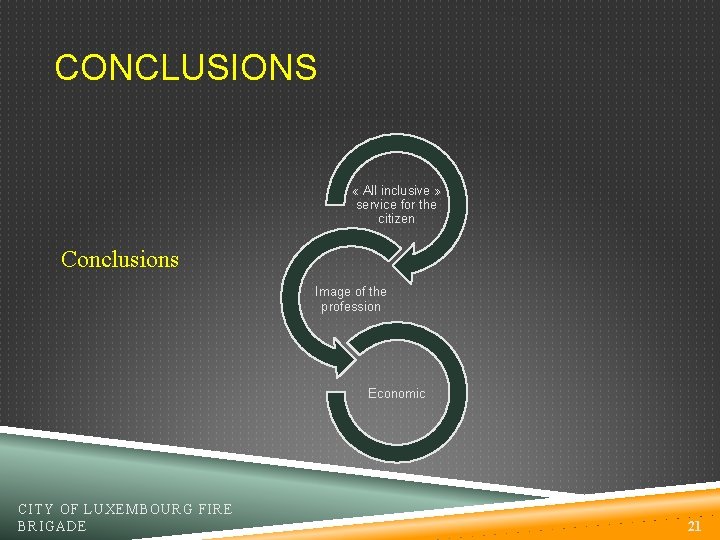 CONCLUSIONS

Conclusions

« All inclusive » service for the citizen

Image of the profession

Economic

CITY OF LUXEMBOURG FIRE BRIGADE

21